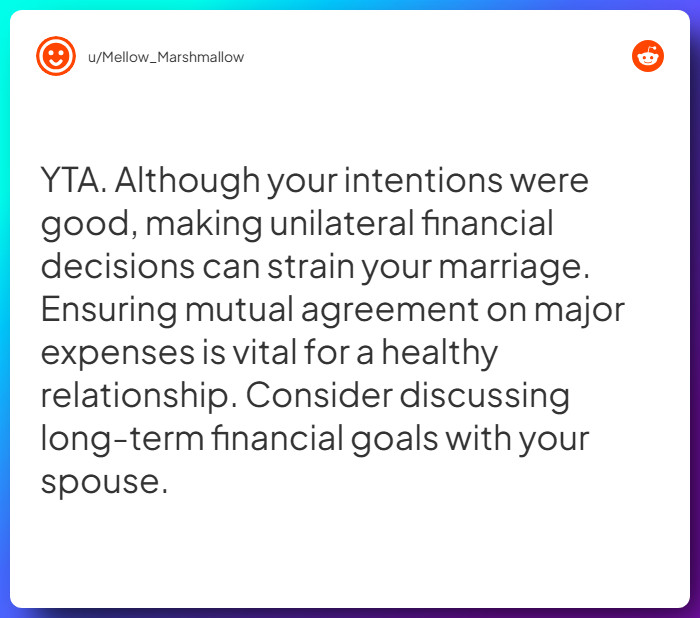 u/Mellow_Marshmallow

YTA. Although your intentions were good, making unilateral financial decisions can strain your marriage. Ensuring mutual agreement on major expenses is vital for a healthy relationship. Consider discussing long-term financial goals with your spouse.